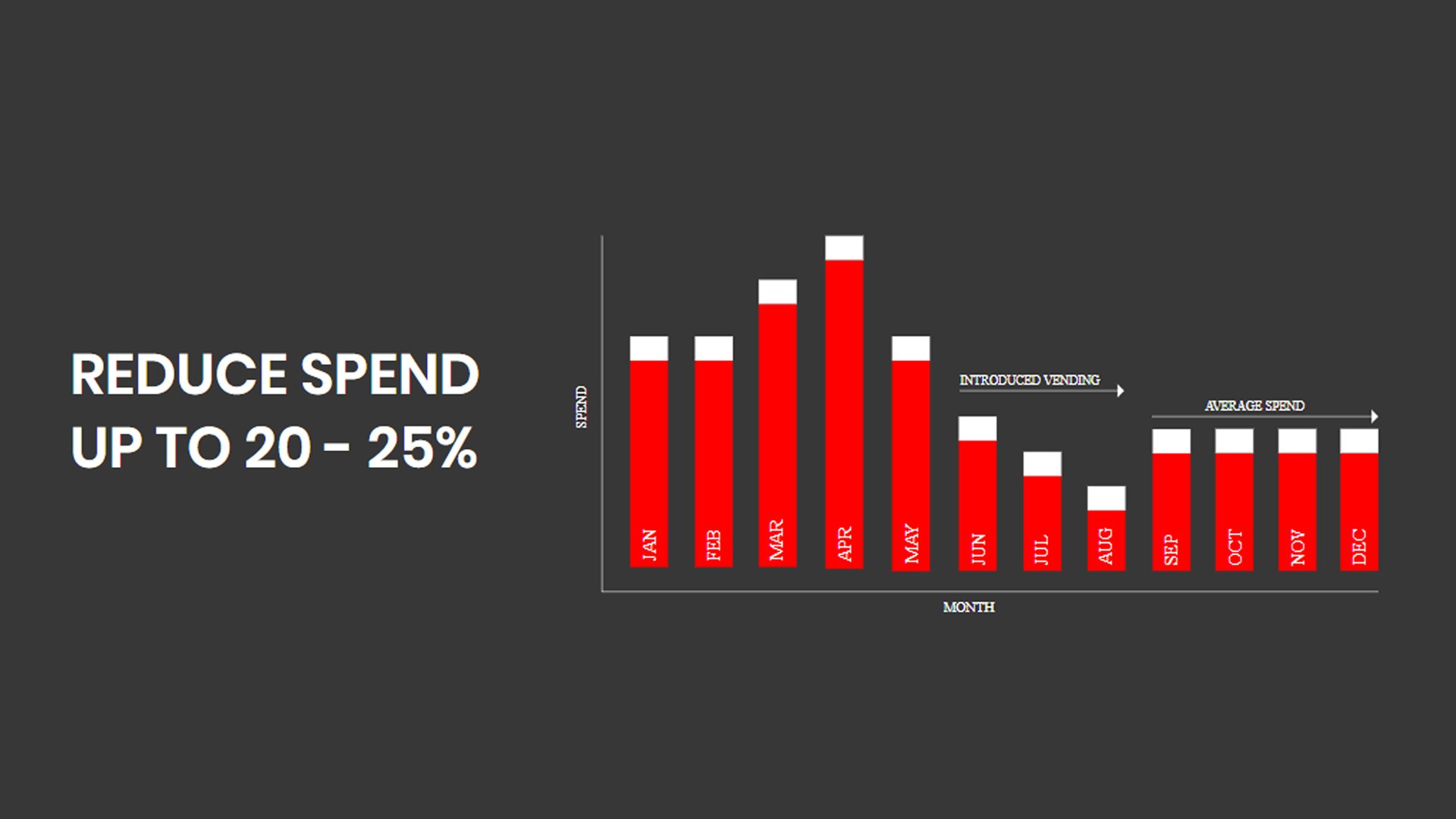 REDUCE SPEND
UP TO 20 - 25%

SPEND

INTRODUCED VENDING

AVERAGE SPEND

JAN
FEB
MAR
APR
MAY
JUN
JUL
AUG
SEP
OCT
NOV
DEC

MONTH